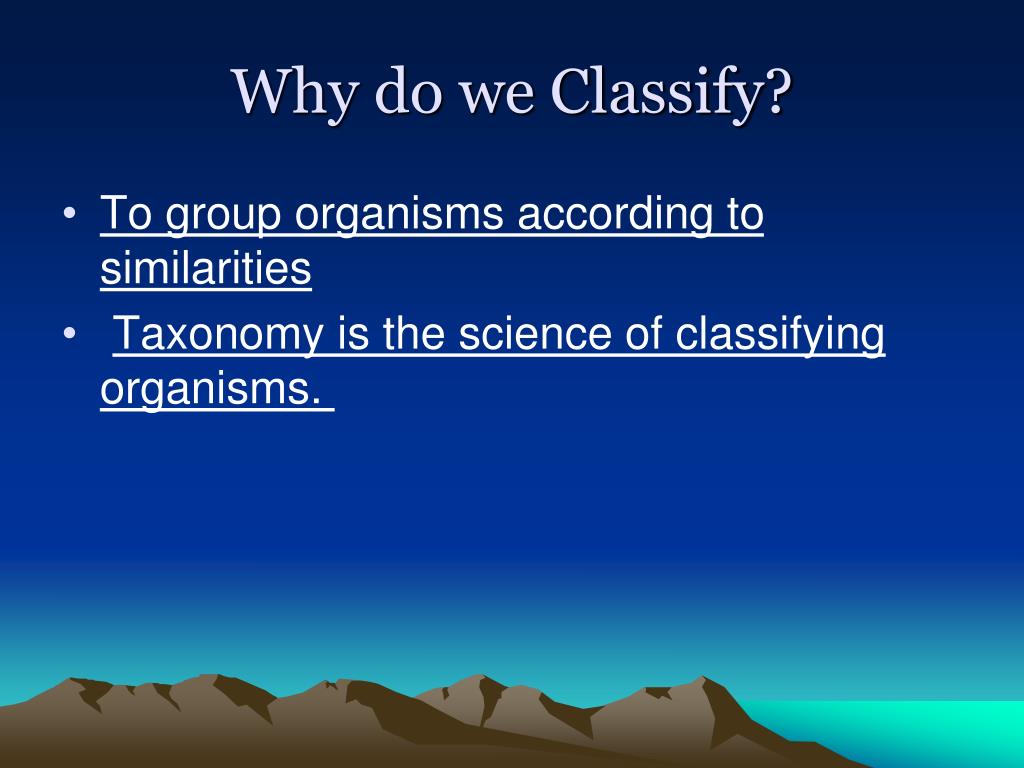 Why do we Classify?

• To group organisms according to similarities

• Taxonomy is the science of classifying organisms.